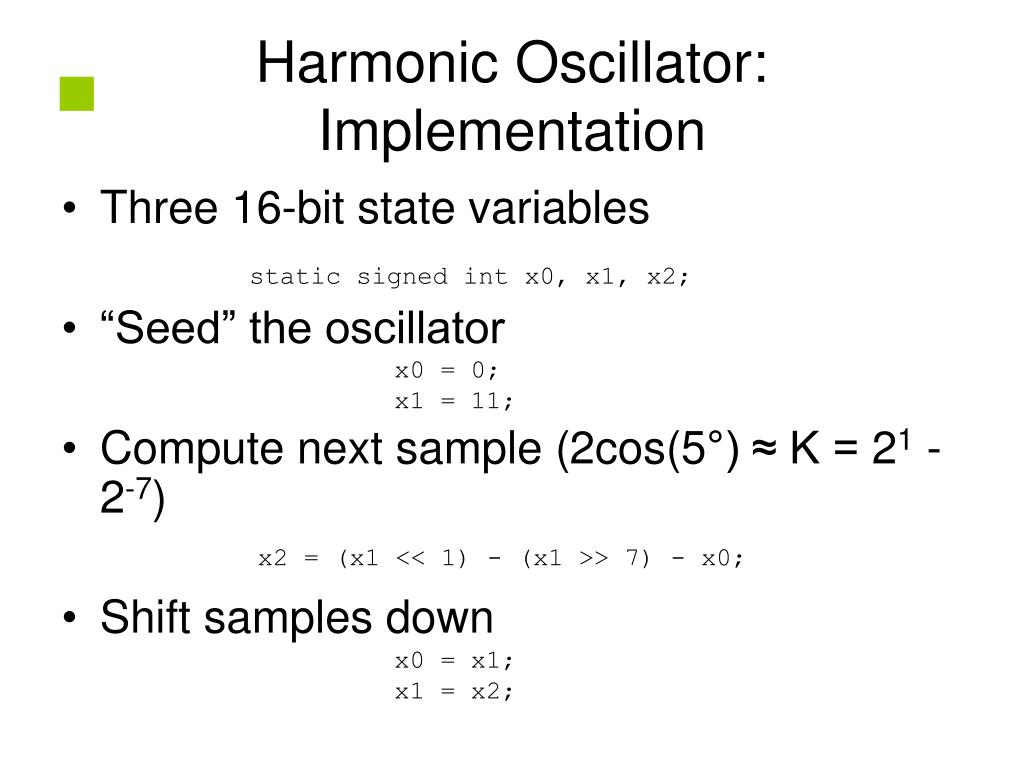 Harmonic Oscillator: Implementation

• Three 16-bit state variables

static signed int x0, x1, x2;

• “Seed” the oscillator

x0 = 0;
x1 = 11;

• Compute next sample ($2\cos(5°) \approx K = 2^1 - 2^{-7}$)

x2 = (x1 << 1) - (x1 >> 7) - x0;

• Shift samples down

x0 = x1;
x1 = x2;